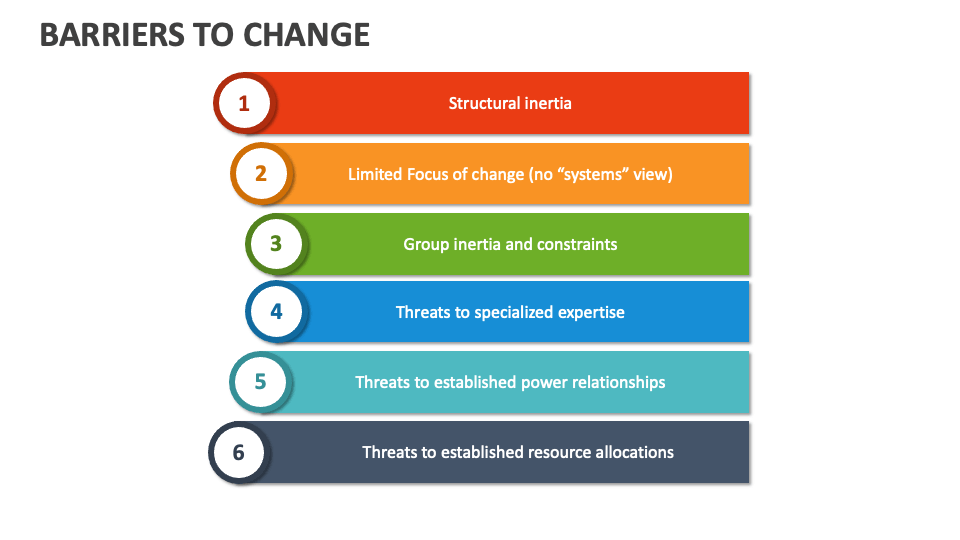 BARRIERS TO CHANGE

1 Structural inertia

2 Limited Focus of change (no “systems” view)

3 Group inertia and constraints

4 Threats to specialized expertise

5 Threats to established power relationships

6 Threats to established resource allocations